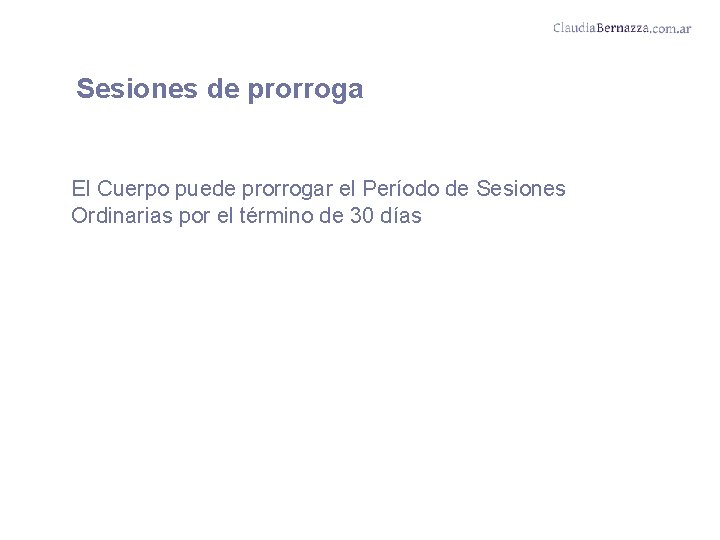 ClaudiaBernazza.com.ar

Sesiones de prorroga

El Cuerpo puede prorrogar el Período de Sesiones Ordinarias por el término de 30 días